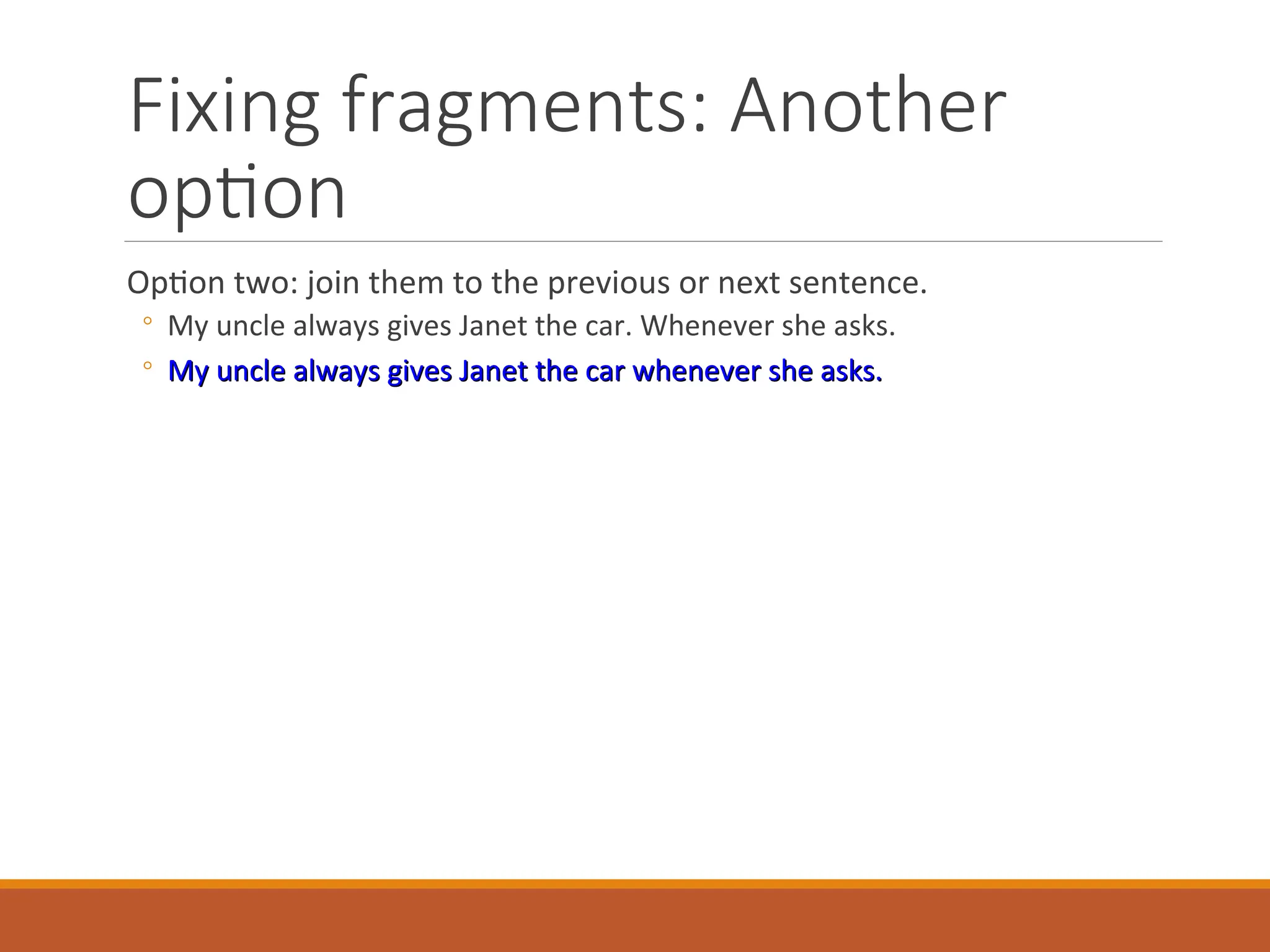 Fixing fragments: Another option

Option two: join them to the previous or next sentence.

◦ My uncle always gives Janet the car. Whenever she asks.

◦ My uncle always gives Janet the car whenever she asks.